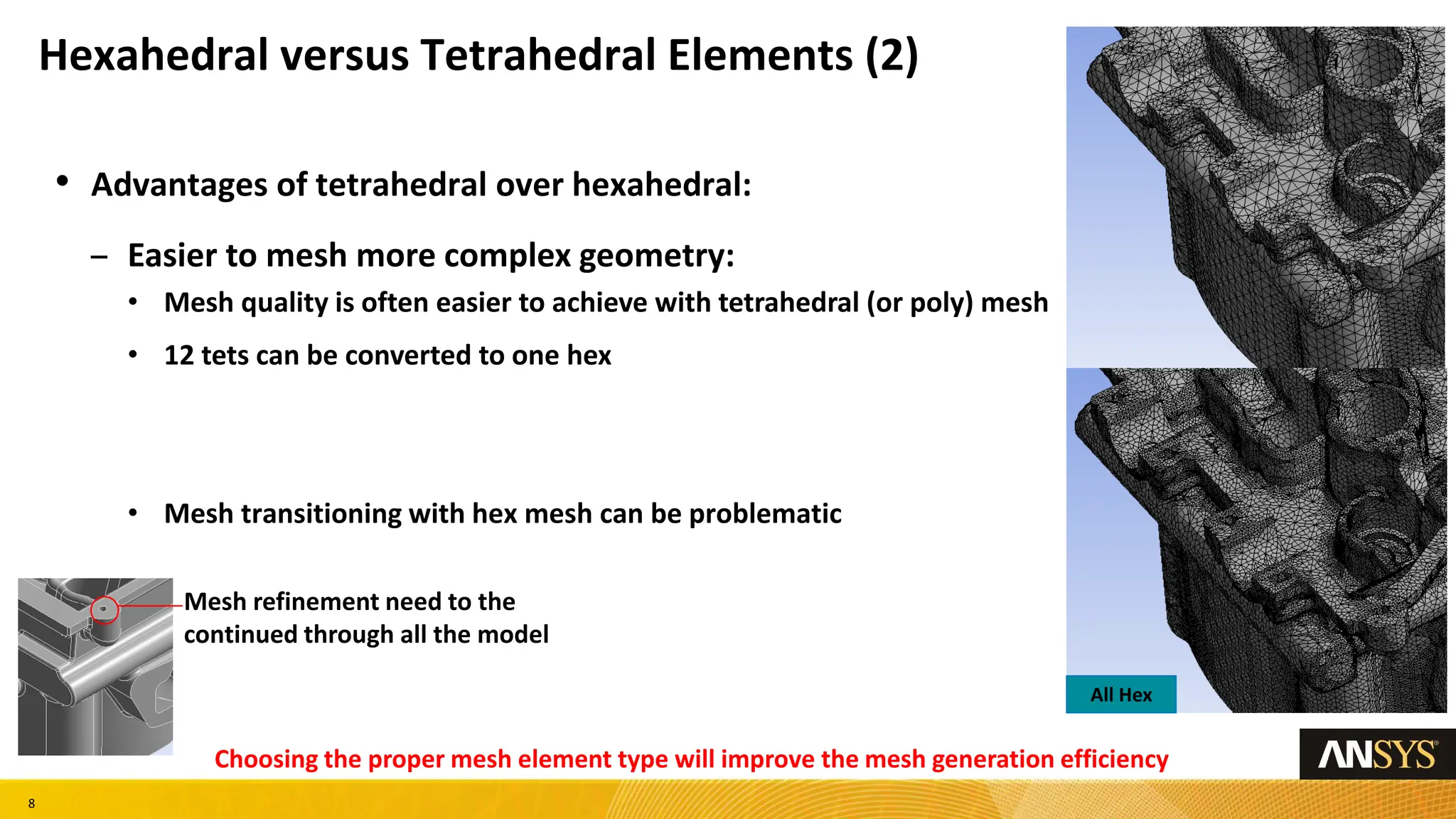 Hexahedral versus Tetrahedral Elements (2)

• Advantages of tetrahedral over hexahedral:

– Easier to mesh more complex geometry:

• Mesh quality is often easier to achieve with tetrahedral (or poly) mesh

• 12 tets can be converted to one hex

• Mesh transitioning with hex mesh can be problematic

Mesh refinement need to the continued through all the model

All Hex

Choosing the proper mesh element type will improve the mesh generation efficiency

ANSYS

8